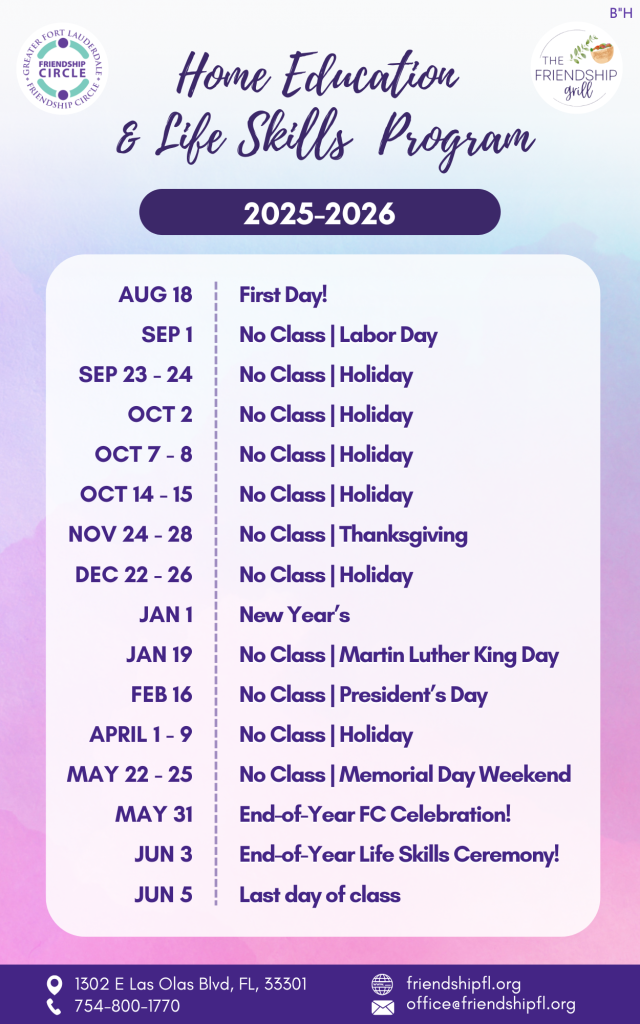 B"H

GREATER FORT LAUDERDALE FRIENDSHIP CIRCLE FRIENDSHIP CIRCLE

THE FRIENDSHIP grill

Home Education & Life Skills Program

2025-2026

| | |
|---|---|
| AUG 18 | First Day! |
| SEP 1 | No Class \| Labor Day |
| SEP 23 - 24 | No Class \| Holiday |
| OCT 2 | No Class \| Holiday |
| OCT 7 - 8 | No Class \| Holiday |
| OCT 14 - 15 | No Class \| Holiday |
| NOV 24 - 28 | No Class \| Thanksgiving |
| DEC 22 - 26 | No Class \| Holiday |
| JAN 1 | New Year's |
| JAN 19 | No Class \| Martin Luther King Day |
| FEB 16 | No Class \| President's Day |
| APRIL 1 - 9 | No Class \| Holiday |
| MAY 22 - 25 | No Class \| Memorial Day Weekend |
| MAY 31 | End-of-Year FC Celebration! |
| JUN 3 | End-of-Year Life Skills Ceremony! |
| JUN 5 | Last day of class |

1302 E Las Olas Blvd, FL, 33301
754-800-1770
friendshipfl.org
office@friendshipfl.org